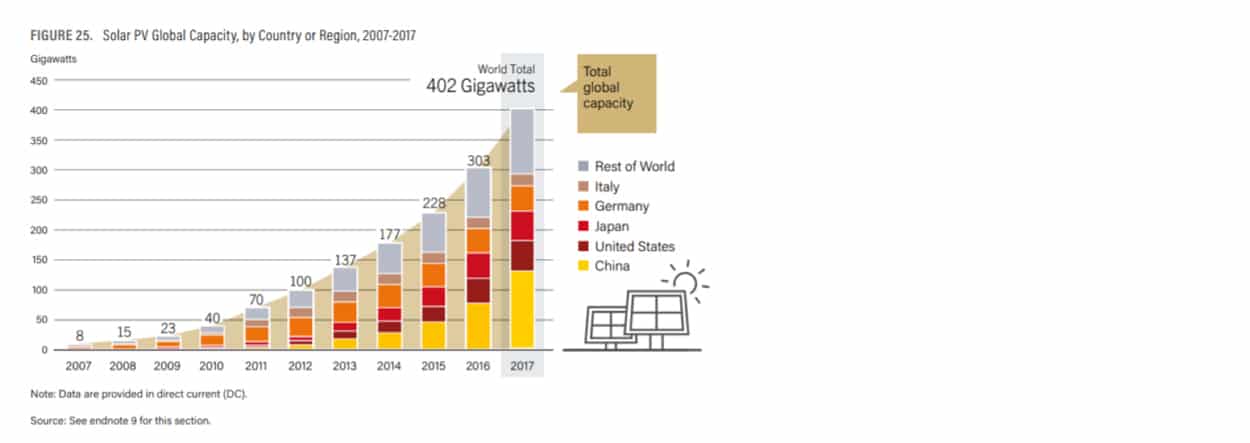 FIGURE 25. Solar PV Global Capacity, by Country or Region, 2007-2017

Gigawatts

450
400
350
300
250
200
150
100
50
0

World Total
402 Gigawatts

Total global capacity

8
15
23
40
70
100
137
177
228
303

2007 2008 2009 2010 2011 2012 2013 2014 2015 2016 2017

Rest of World
Italy
Germany
Japan
United States
China

Note: Data are provided in direct current (DC).

Source: See endnote 9 for this section.